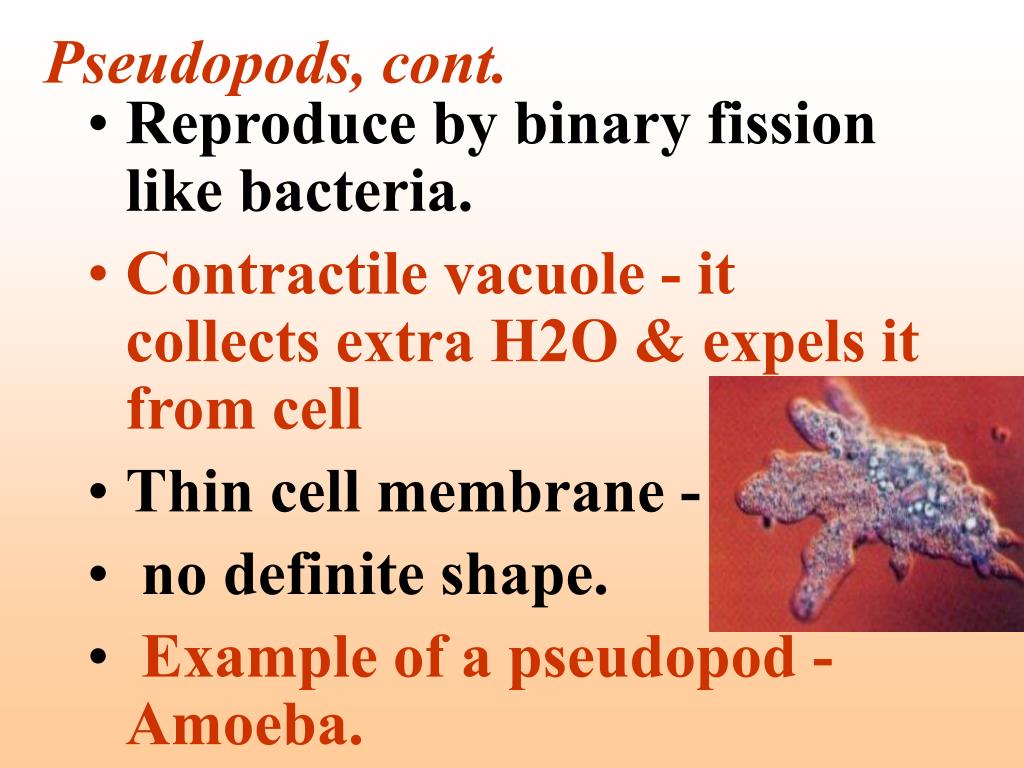 Pseudopods, cont.

• Reproduce by binary fission like bacteria.

• Contractile vacuole - it collects extra H2O & expels it from cell

• Thin cell membrane -

• no definite shape.

• Example of a pseudopod - Amoeba.